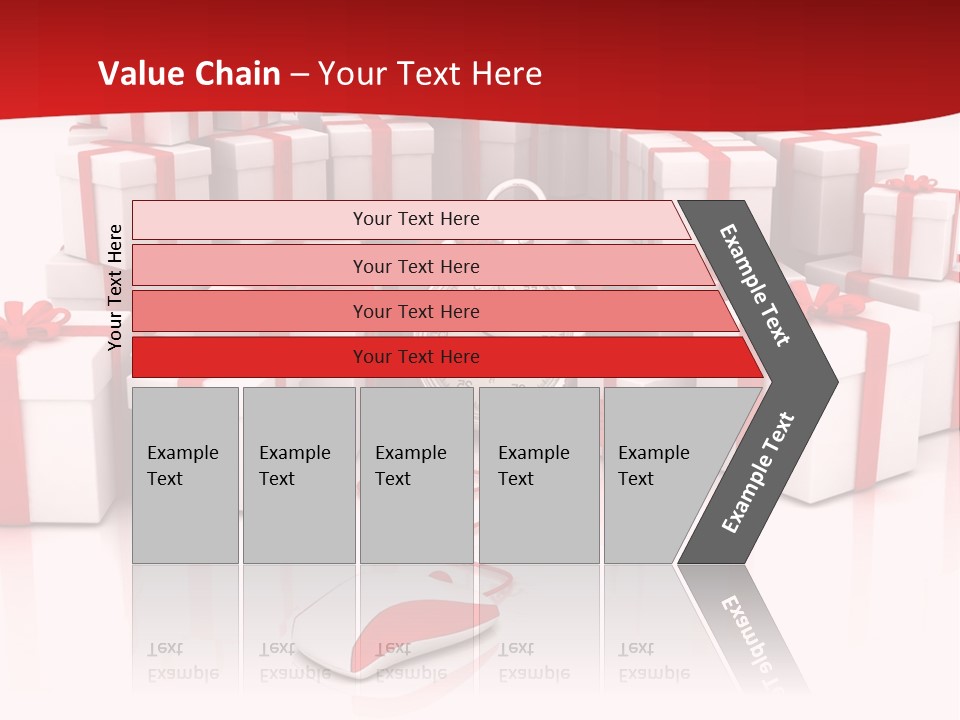 Value Chain – Your Text Here

Your Text Here

Your Text Here

Your Text Here

Your Text Here

Your Text Here

Example Text

Example Text

Example Text

Example Text

Example Text

Example Text

Example Text